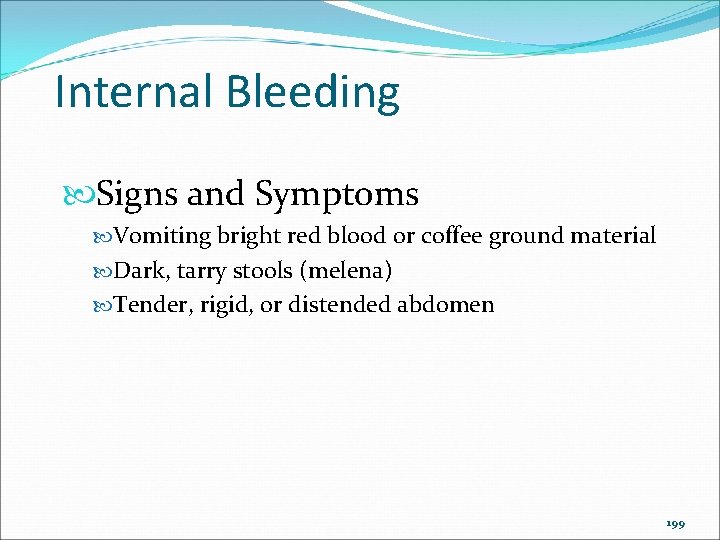 Internal Bleeding

Signs and Symptoms

Vomiting bright red blood or coffee ground material

Dark, tarry stools (melena)

Tender, rigid, or distended abdomen

199